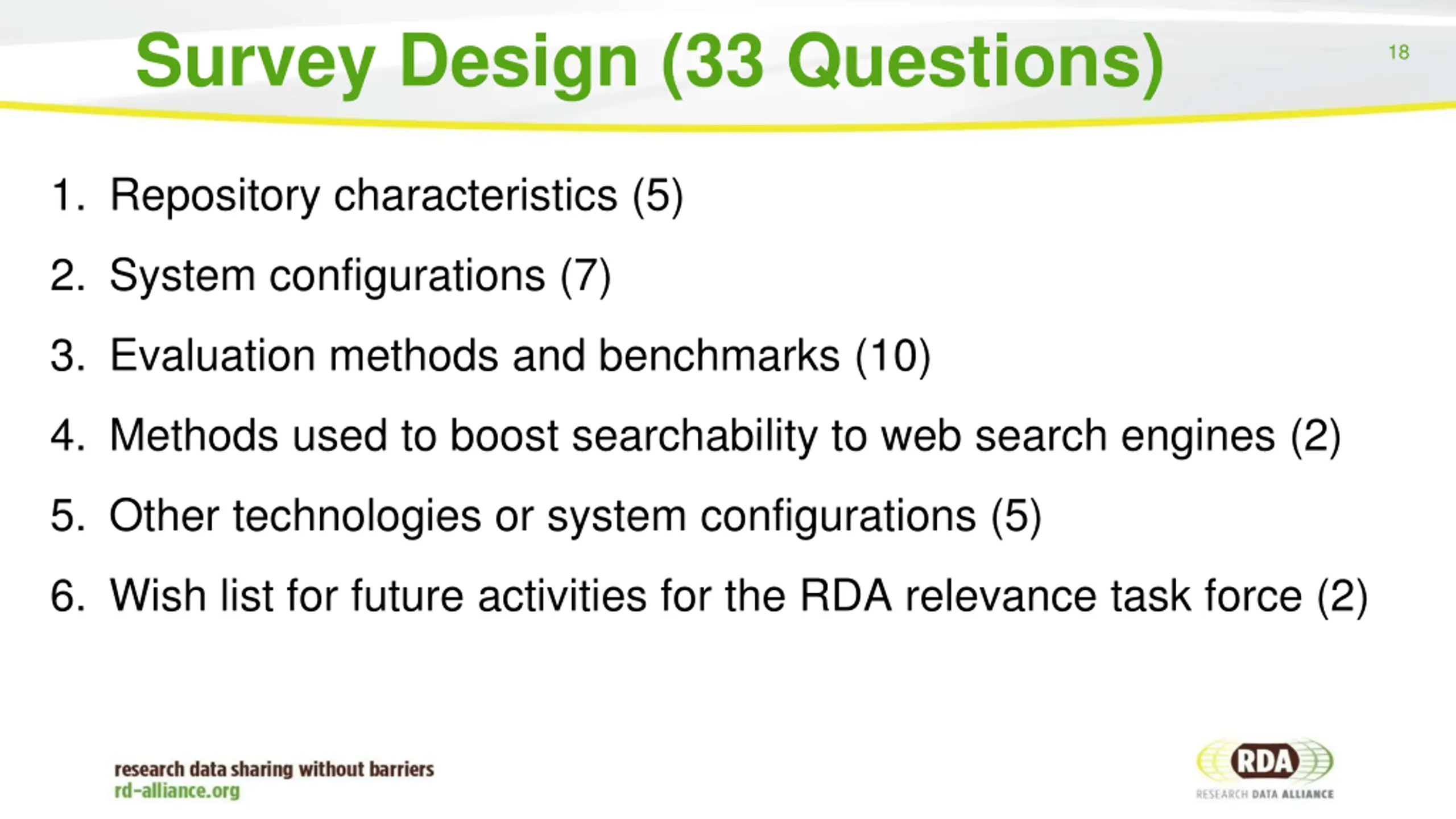 Survey Design (33 Questions)

18

1. Repository characteristics (5)

2. System configurations (7)

3. Evaluation methods and benchmarks (10)

4. Methods used to boost searchability to web search engines (2)

5. Other technologies or system configurations (5)

6. Wish list for future activities for the RDA relevance task force (2)

research data sharing without barriers
rd-alliance.org

RDA
RESEARCH DATA ALLIANCE